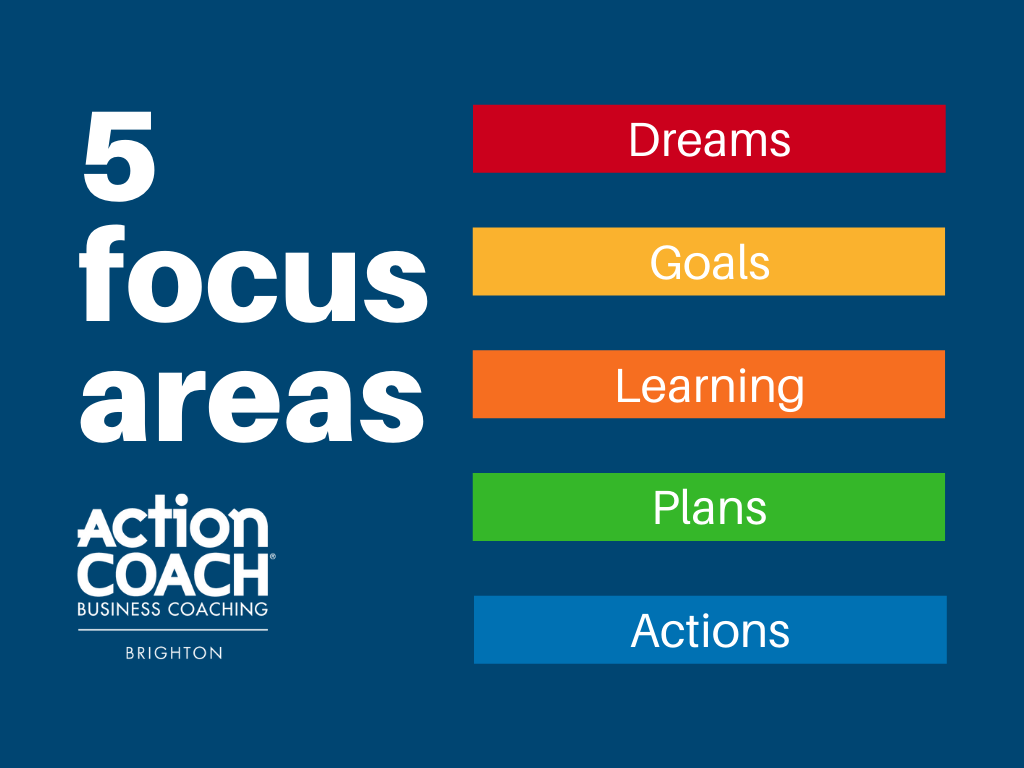 5 focus areas

ACTION COACH®
BUSINESS COACHING
BRIGHTON

Dreams

Goals

Learning

Plans

Actions